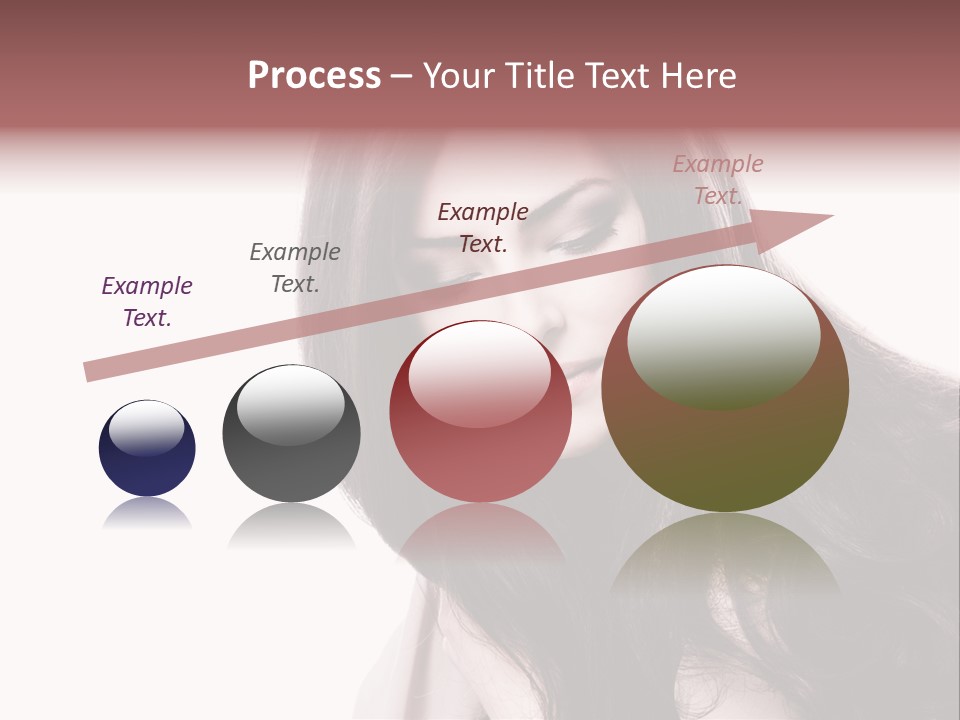 Process – Your Title Text Here

Example Text.

Example Text.

Example Text.

Example Text.